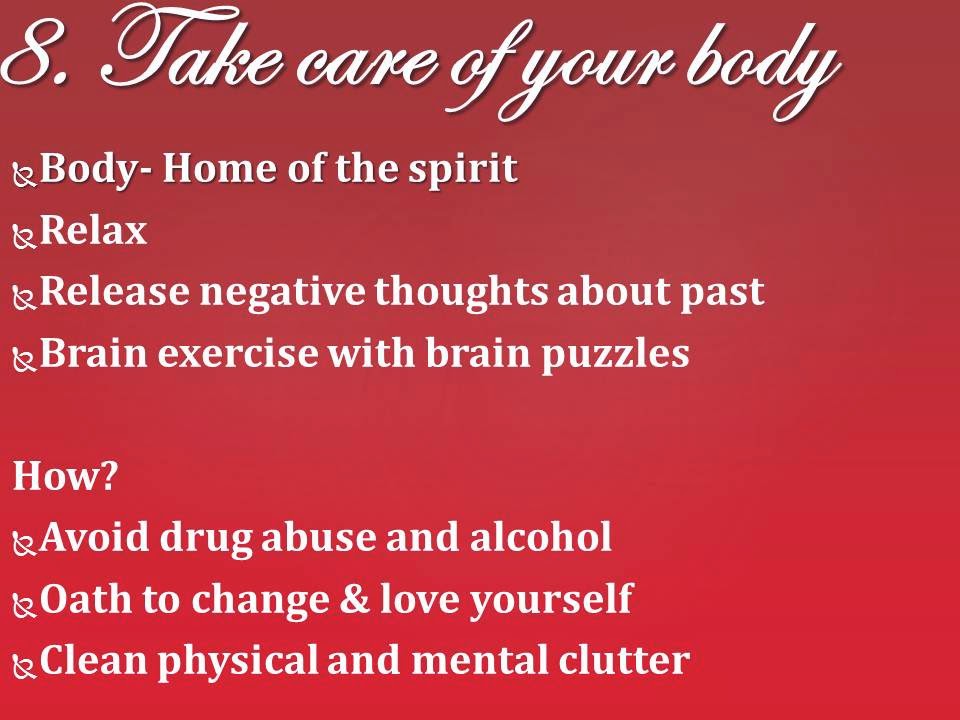 8. Take care of your body

Body- Home of the spirit
Relax
Release negative thoughts about past
Brain exercise with brain puzzles

How?
Avoid drug abuse and alcohol
Oath to change & love yourself
Clean physical and mental clutter